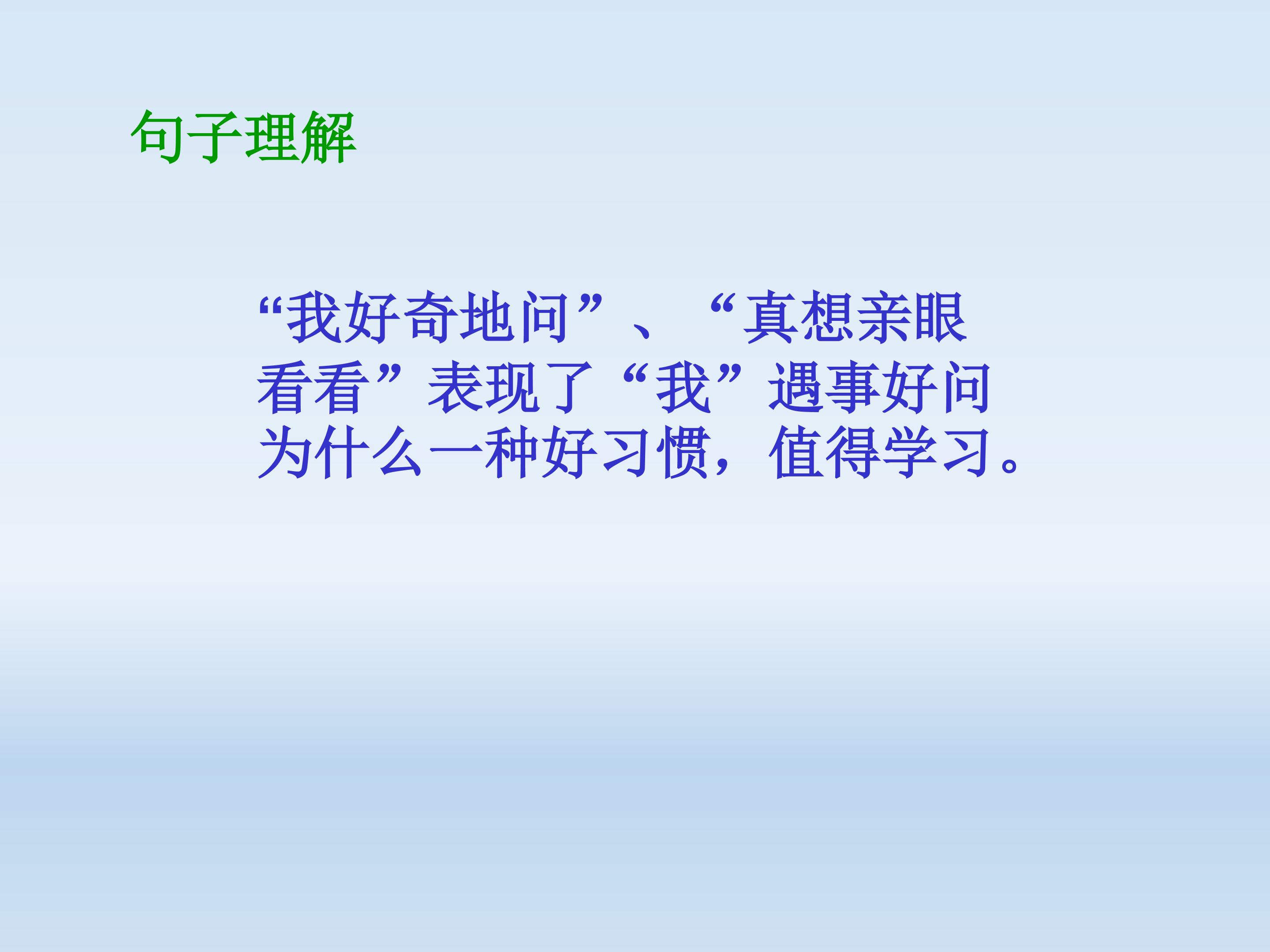 句子理解

“我好奇地问”、“真想亲眼看看”表现了“我”遇事好问为什么一种好习惯，值得学习。